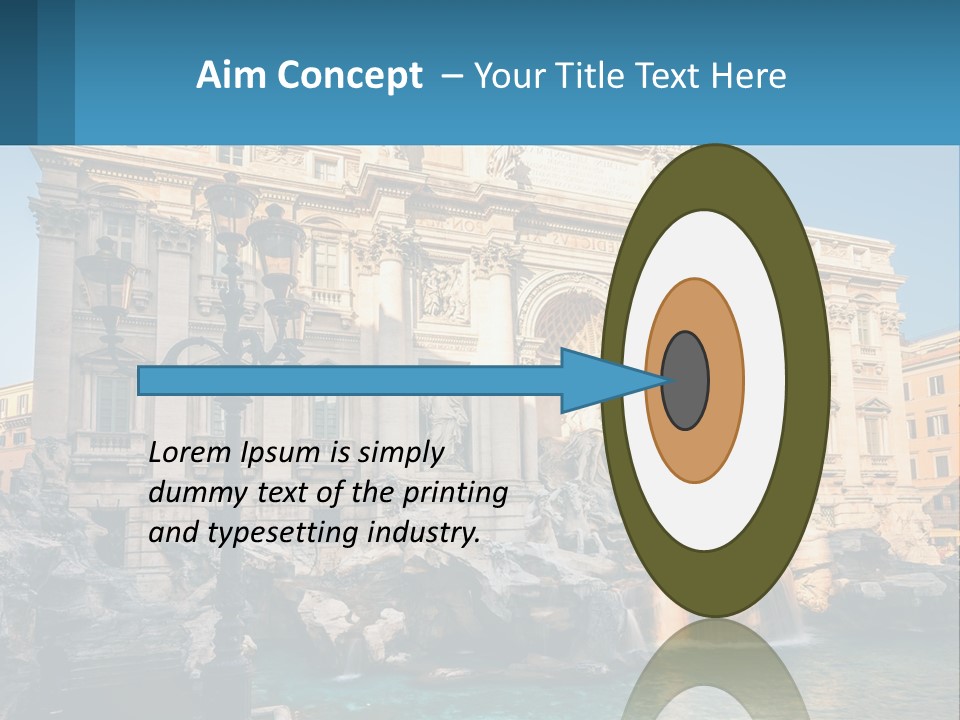 Aim Concept – Your Title Text Here

Lorem Ipsum is simply dummy text of the printing and typesetting industry.